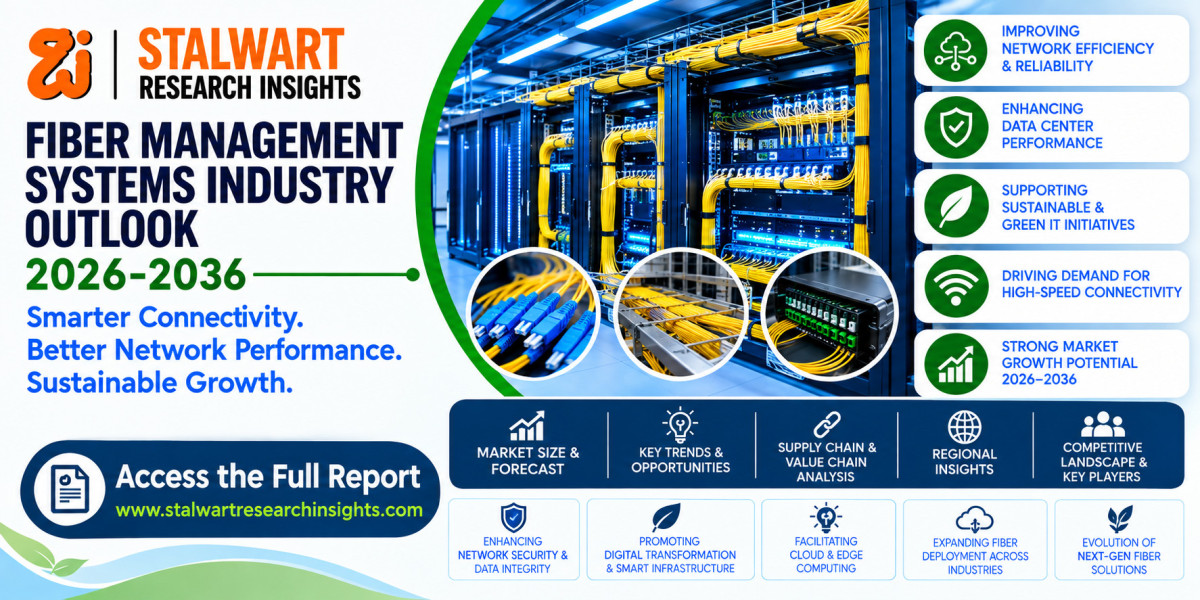 STALWART RESEARCH INSIGHTS

FIBER MANAGEMENT SYSTEMS INDUSTRY OUTLOOK 2026-2036

Smarter Connectivity. Better Network Performance. Sustainable Growth.

Access the Full Report
www.stalwartresearchinsights.com

IMPROVING NETWORK EFFICIENCY & RELIABILITY

ENHANCING DATA CENTER PERFORMANCE

SUPPORTING SUSTAINABLE & GREEN IT INITIATIVES

DRIVING DEMAND FOR HIGH-SPEED CONNECTIVITY

STRONG MARKET GROWTH POTENTIAL 2026–2036

MARKET SIZE & FORECAST

KEY TRENDS & OPPORTUNITIES

SUPPLY CHAIN & VALUE CHAIN ANALYSIS

REGIONAL INSIGHTS

COMPETITIVE LANDSCAPE & KEY PLAYERS

ENHANCING NETWORK SECURITY & DATA INTEGRITY

PROMOTING DIGITAL TRANSFORMATION & SMART INFRASTRUCTURE

FACILITATING CLOUD & EDGE COMPUTING

EXPANDING FIBER DEPLOYMENT ACROSS INDUSTRIES

EVOLUTION OF NEXT-GEN FIBER SOLUTIONS